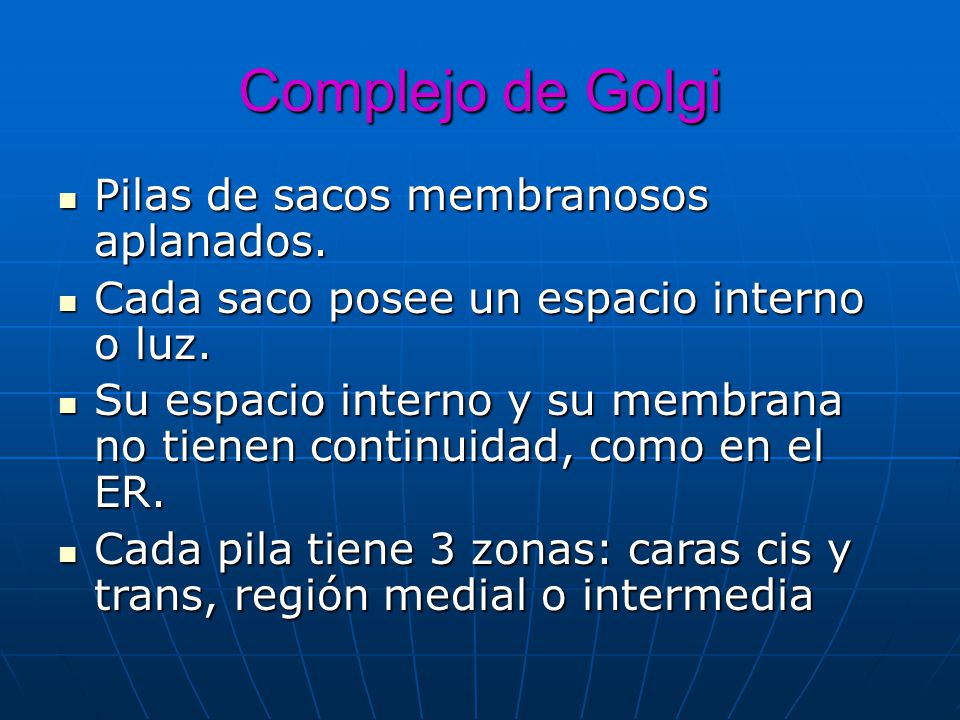 Complejo de Golgi

- Pilas de sacos membranosos aplanados.
- Cada saco posee un espacio interno o luz.
- Su espacio interno y su membrana no tienen continuidad, como en el ER.
- Cada pila tiene 3 zonas: caras cis y trans, región medial o intermedia